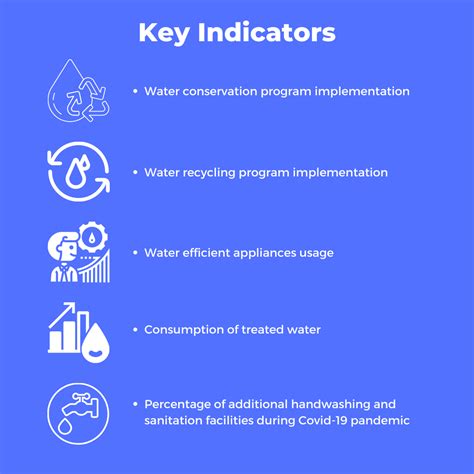 Key Indicators

• Water conservation program implementation

• Water recycling program implementation

• Water efficient appliances usage

• Consumption of treated water

• Percentage of additional handwashing and sanitation facilities during Covid-19 pandemic